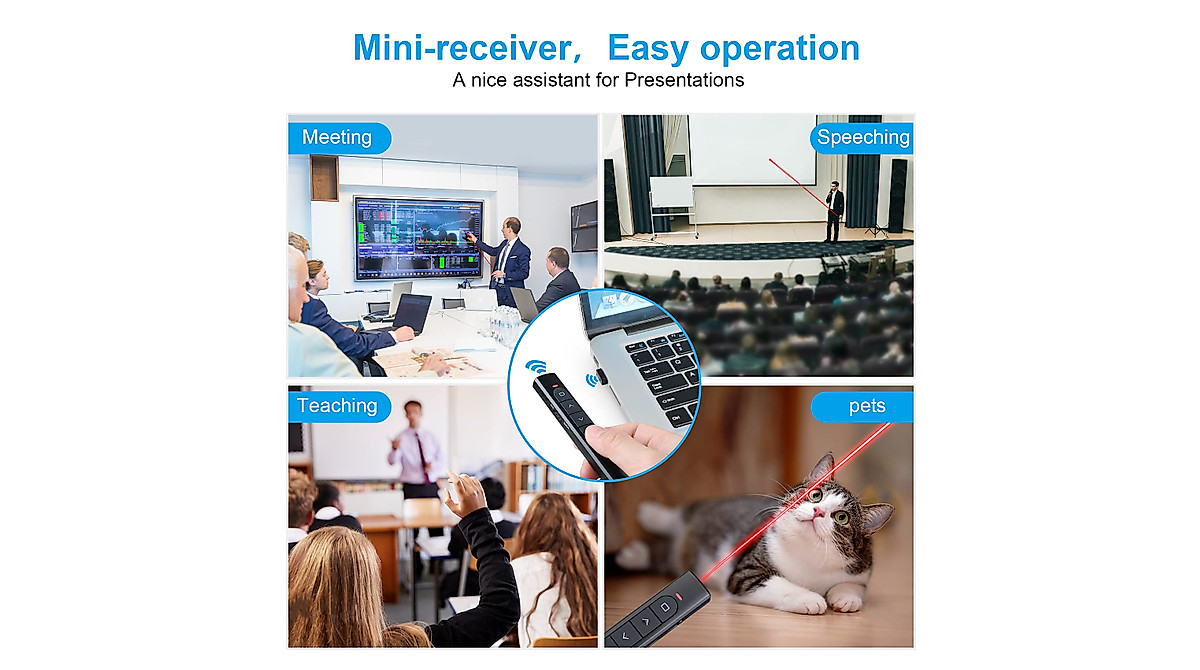 Mini-receiver, Easy operation
A nice assistant for Presentations

Meeting

Speeching

Teaching

pets